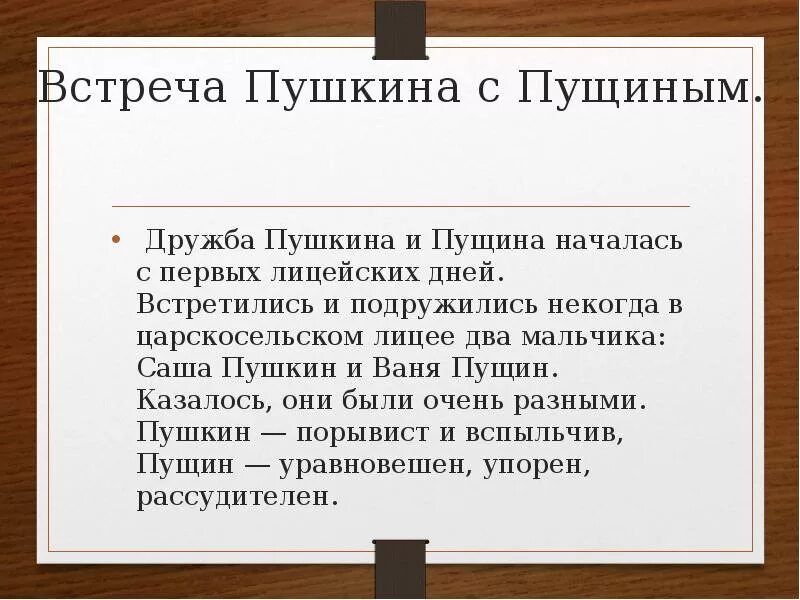 Встреча Пушкина с Пущиным.

• Дружба Пушкина и Пущина началась с первых лицейских дней. Встретились и подружились некогда в царскосельском лицее два мальчика: Саша Пушкин и Ваня Пущин. Казалось, они были очень разными. Пушкин — порывист и вспыльчив, Пущин — уравновешен, упорен, рассудителен.